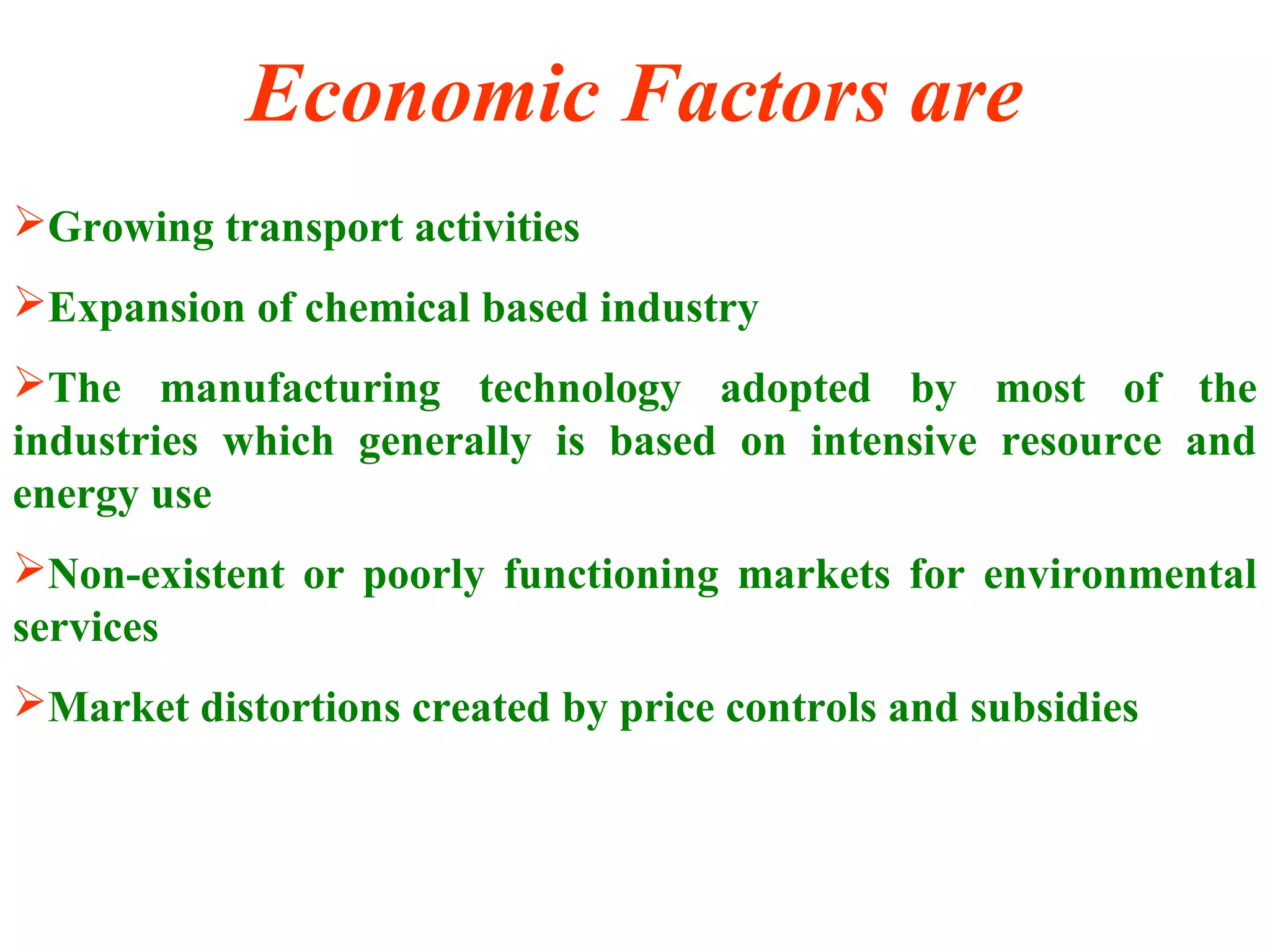 Economic Factors are

➢Growing transport activities

➢Expansion of chemical based industry

➢The manufacturing technology adopted by most of the industries which generally is based on intensive resource and energy use

➢Non-existent or poorly functioning markets for environmental services

➢Market distortions created by price controls and subsidies